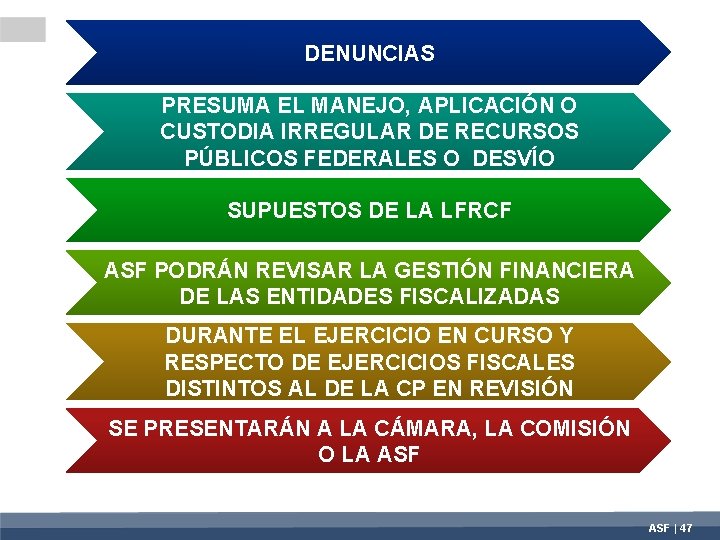 DENUNCIAS

PRESUMA EL MANEJO, APLICACIÓN O CUSTODIA IRREGULAR DE RECURSOS PÚBLICOS FEDERALES O DESVÍO

SUPUESTOS DE LA LFRCF

ASF PODRÁN REVISAR LA GESTIÓN FINANCIERA DE LAS ENTIDADES FISCALIZADAS

DURANTE EL EJERCICIO EN CURSO Y RESPECTO DE EJERCICIOS FISCALES DISTINTOS AL DE LA CP EN REVISIÓN

SE PRESENTARÁN A LA CÁMARA, LA COMISIÓN O LA ASF

ASF | 47